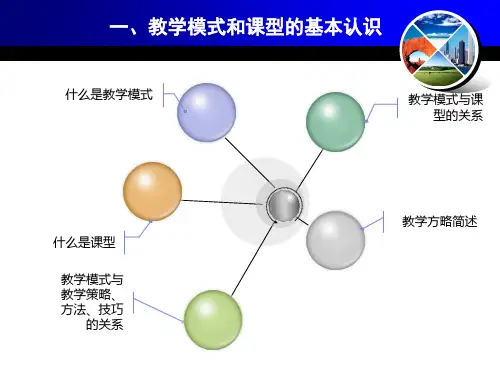 一、教学模式和课型的基本认识

什么是教学模式

教学模式与课型的关系

什么是课型

教学方略简述

教学模式与教学策略、方法、技巧的关系